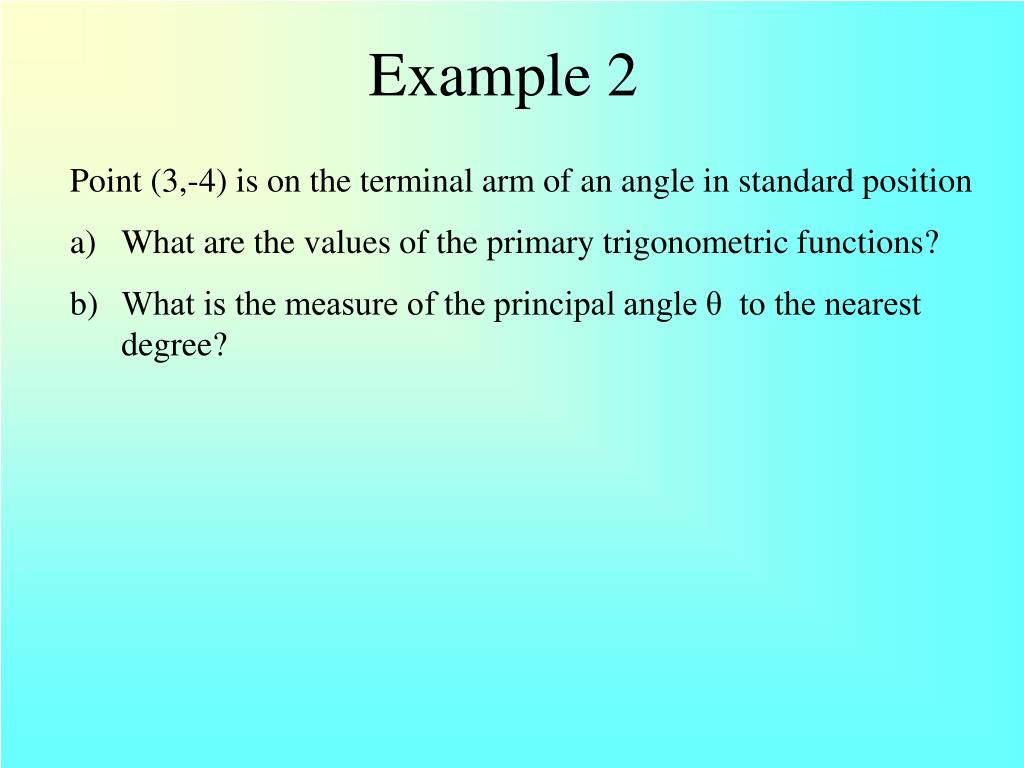 Example 2

Point (3,-4) is on the terminal arm of an angle in standard position

a) What are the values of the primary trigonometric functions?

b) What is the measure of the principal angle $\theta$ to the nearest degree?